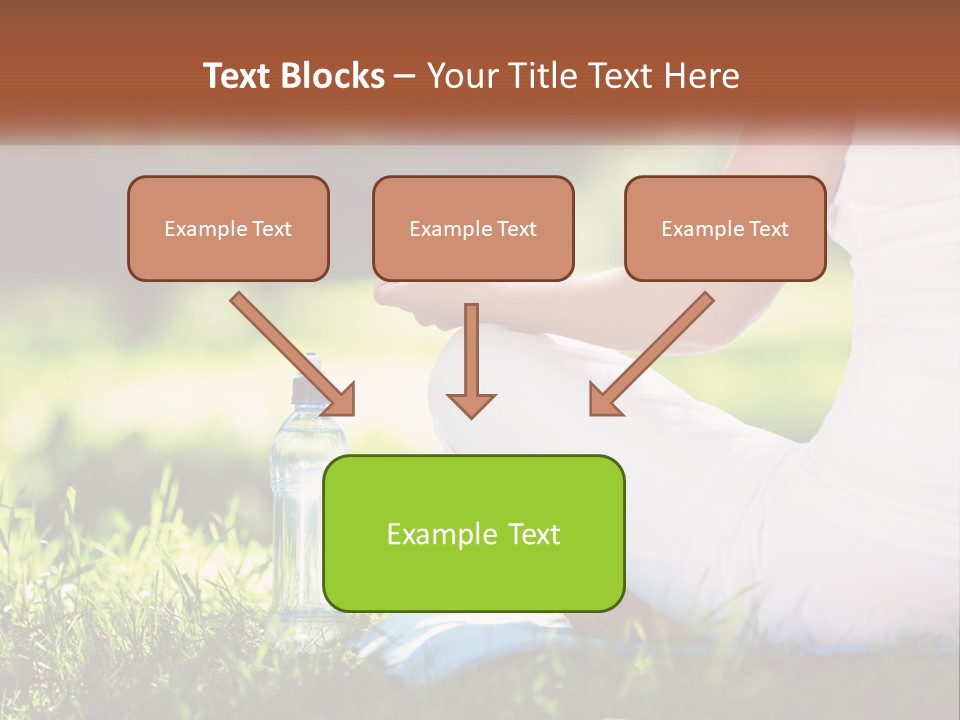 Text Blocks – Your Title Text Here

Example Text

Example Text

Example Text

Example Text